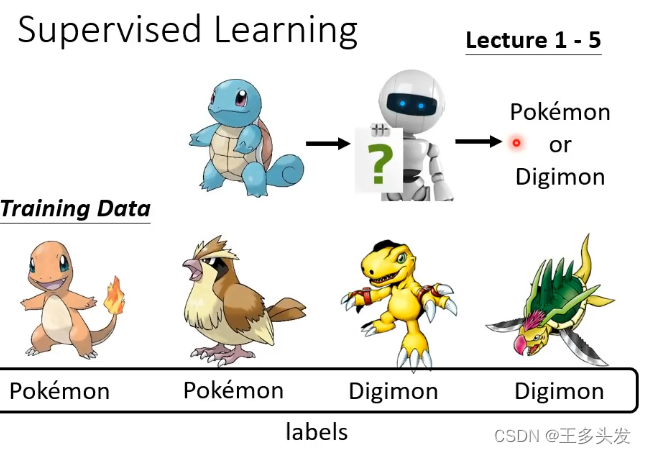 Supervised Learning

Lecture 1 - 5

?

Pokémon or Digimon

Training Data

Pokémon Pokémon Digimon Digimon

labels

CSDN @王多头发